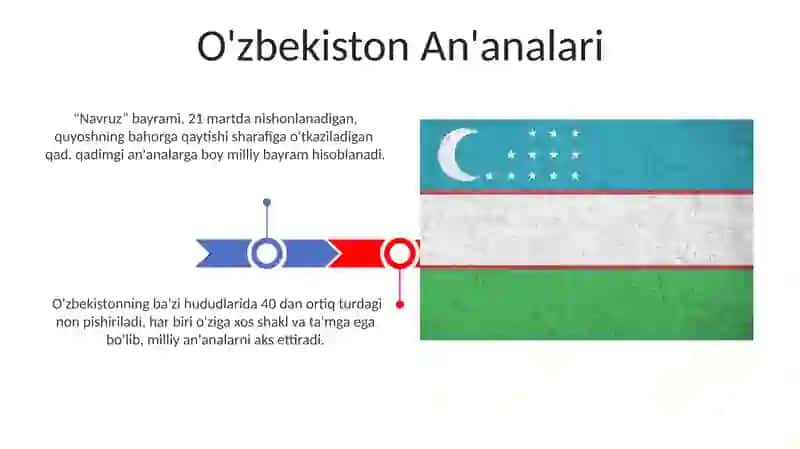 O'zbekiston An'analari

"Navruz" bayrami, 21 martda nishonlanadigan, quyoshning bahorga qaytishi sharafiga o'tkaziladigan qad. qadimgi an'analarga boy milliy bayram hisoblanadi.

O'zbekistonning ba'zi hududlarida 40 dan ortiq turdagi non pishiriladi, har biri o'ziga xos shakl va ta'mga ega bo'lib, milliy an'analarni aks ettiradi.